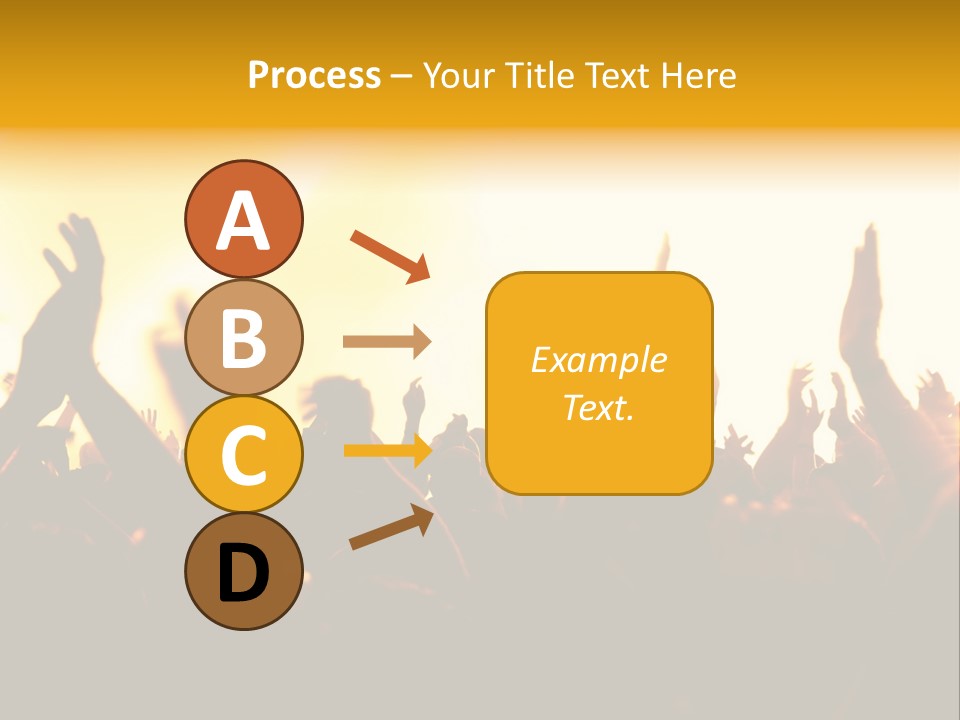 Process – Your Title Text Here

A

B

C

D

Example Text.